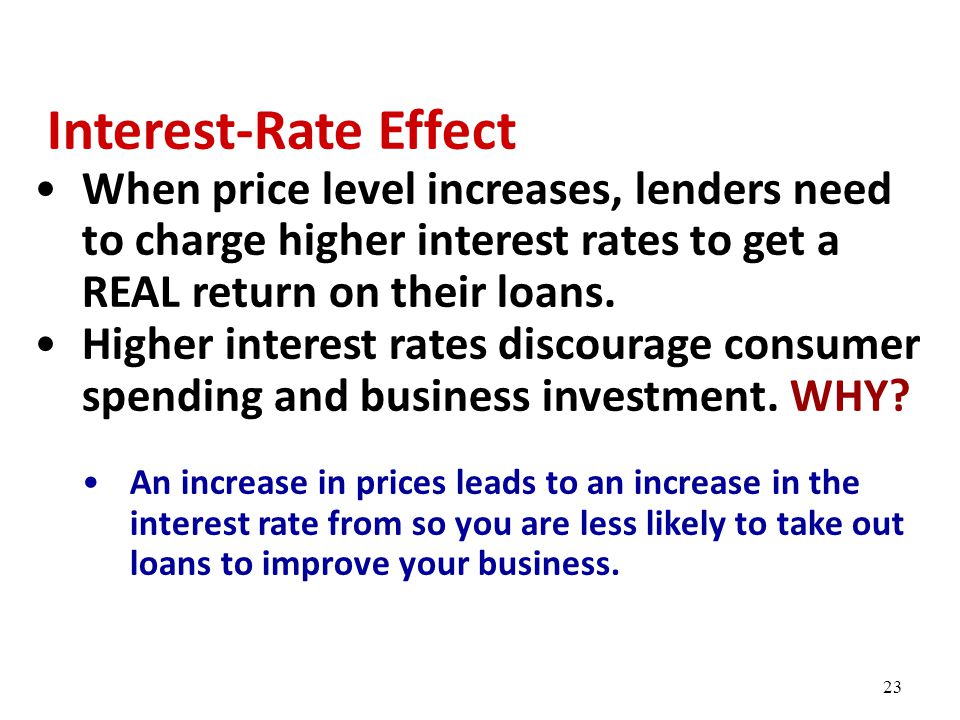 Interest-Rate Effect

• When price level increases, lenders need to charge higher interest rates to get a REAL return on their loans.
• Higher interest rates discourage consumer spending and business investment. WHY?

• An increase in prices leads to an increase in the interest rate from so you are less likely to take out loans to improve your business.

23